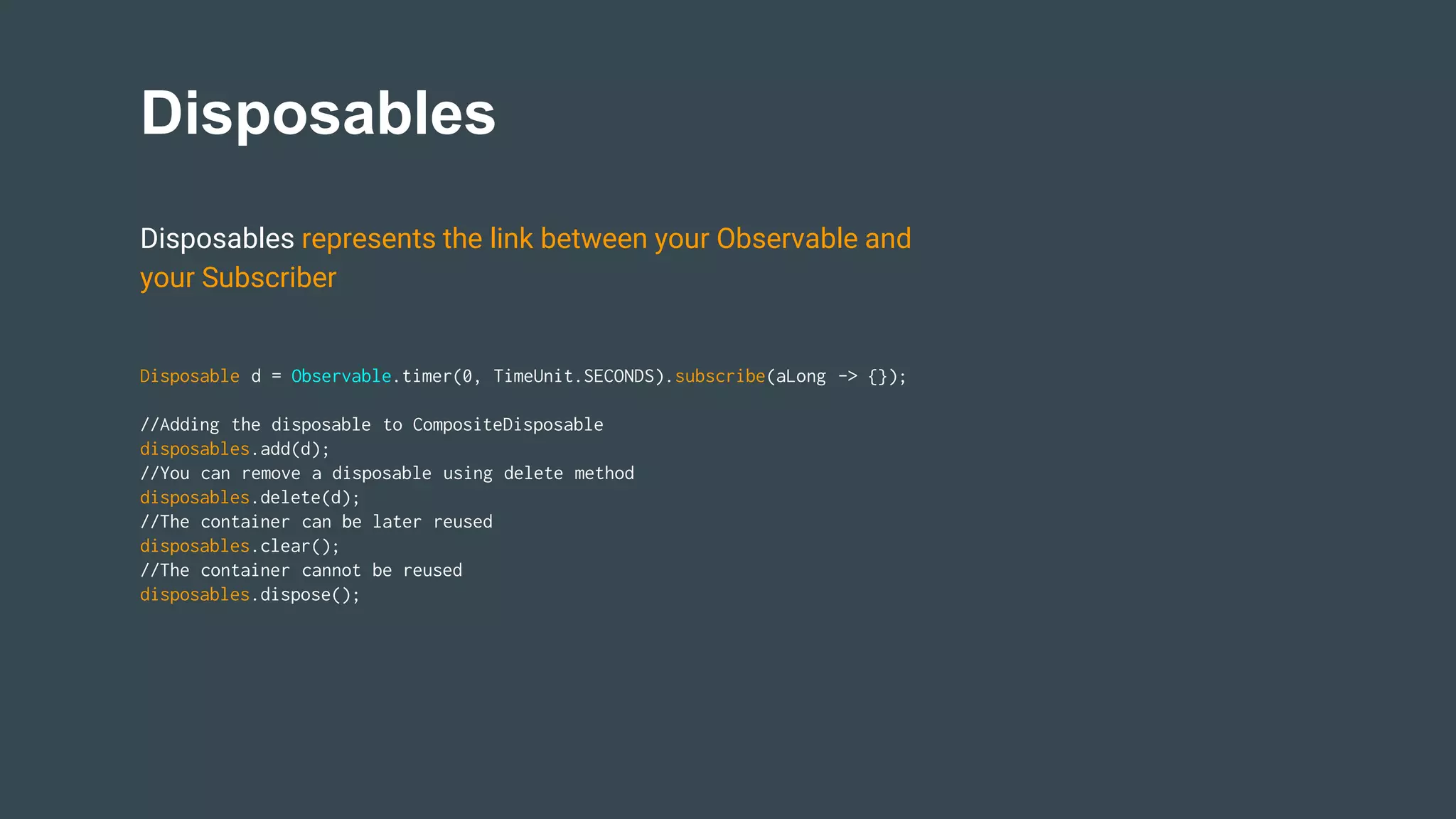 Disposables

Disposables represents the link between your Observable and your Subscriber

Disposable d = Observable.timer(0, TimeUnit.SECONDS).subscribe(aLong -> {});

//Adding the disposable to CompositeDisposable
disposables.add(d);
//You can remove a disposable using delete method
disposables.delete(d);
//The container can be later reused
disposables.clear();
//The container cannot be reused
disposables.dispose();